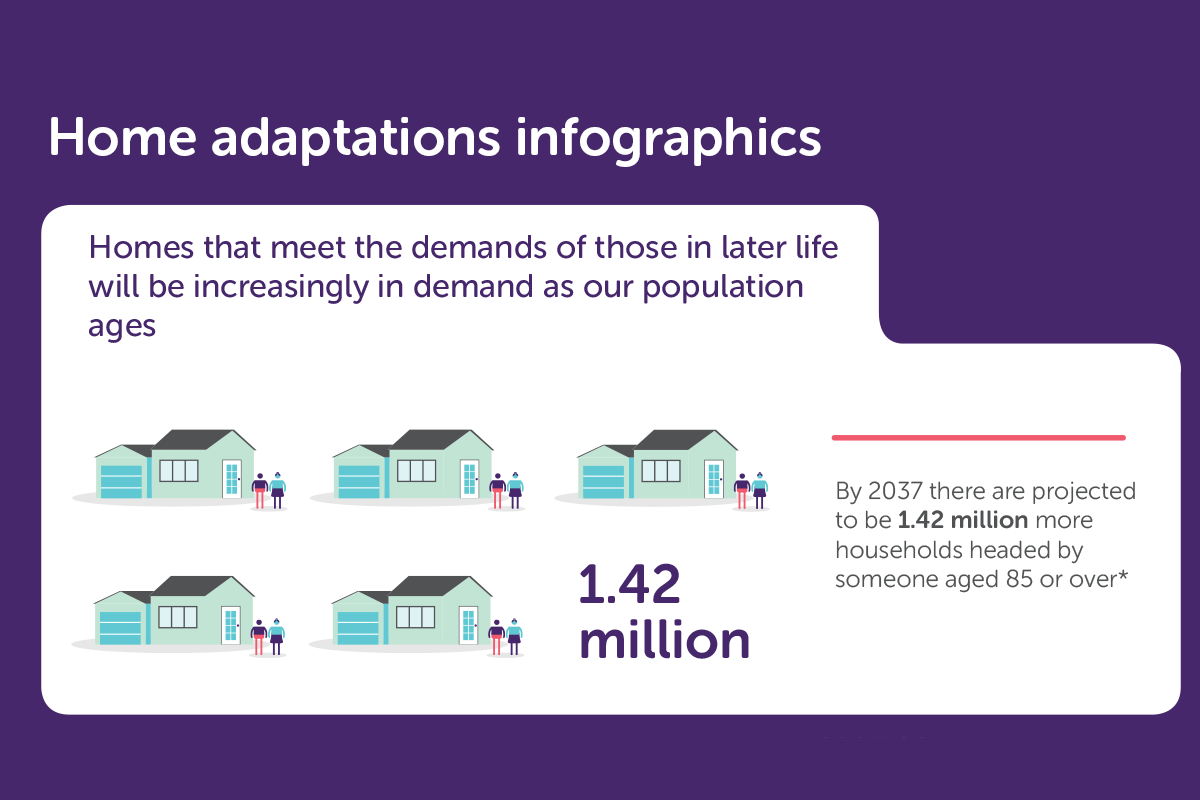 Home adaptations infographics

Homes that meet the demands of those in later life will be increasingly in demand as our population ages

1.42 million

By 2037 there are projected to be 1.42 million more households headed by someone aged 85 or over*